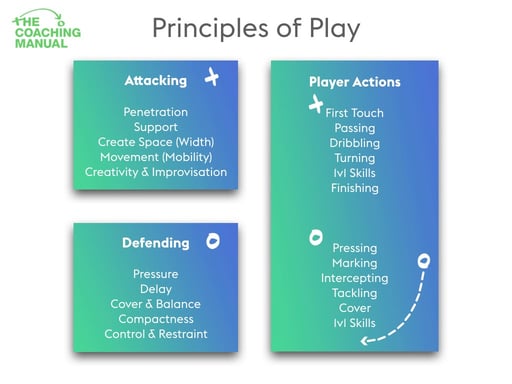 THE COACHING MANUAL

Principles of Play

Attacking

Penetration
Support
Create Space (Width)
Movement (Mobility)
Creativity & Improvisation

Defending

Pressure
Delay
Cover & Balance
Compactness
Control & Restraint

Player Actions

First Touch
Passing
Dribbling
Turning
1v1 Skills
Finishing

Pressing
Marking
Intercepting
Tackling
Cover
1v1 Skills